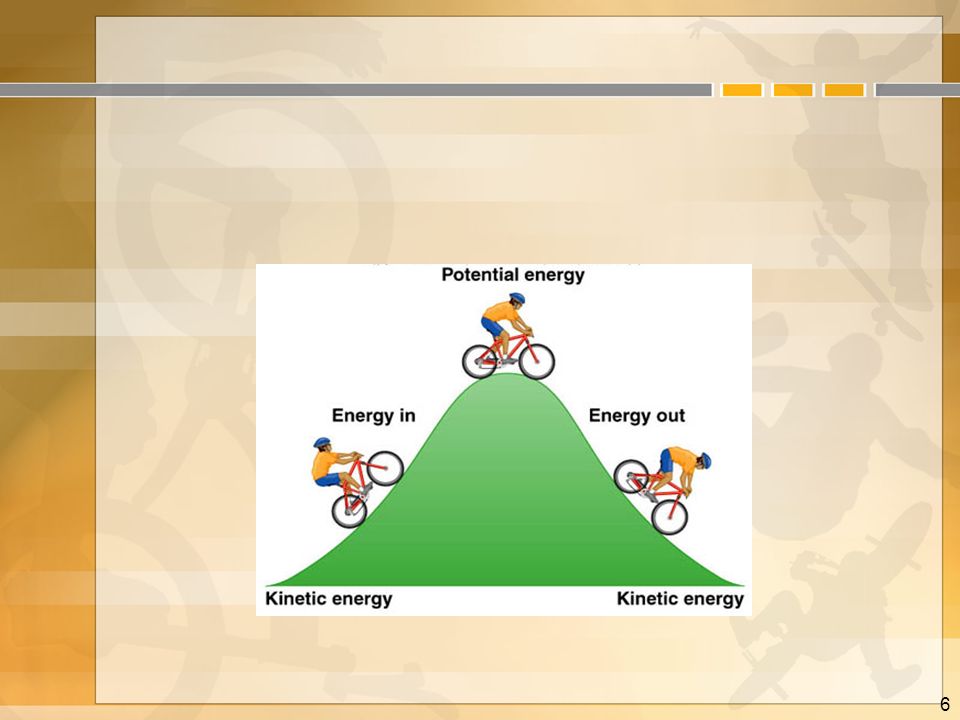 Potential energy

Energy in

Energy out

Kinetic energy

Kinetic energy

6